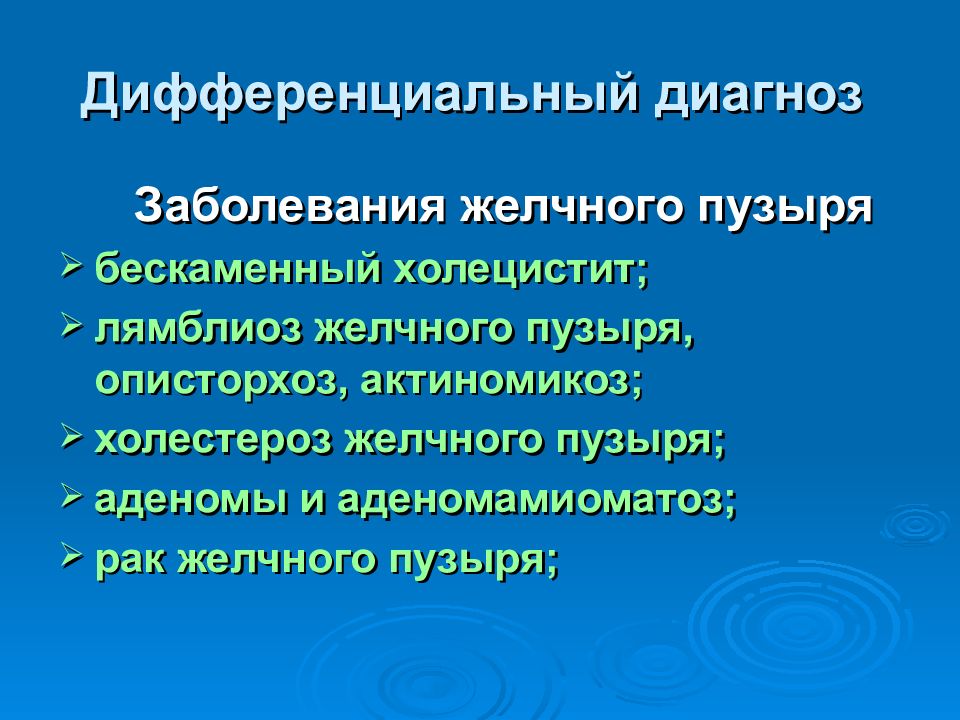 Дифференциальный диагноз

Заболевания желчного пузыря

➢ бескаменный холецистит;
➢ лямблиоз желчного пузыря, описторхоз, актиномикоз;
➢ холестероз желчного пузыря;
➢ аденомы и аденомамиоматоз;
➢ рак желчного пузыря;